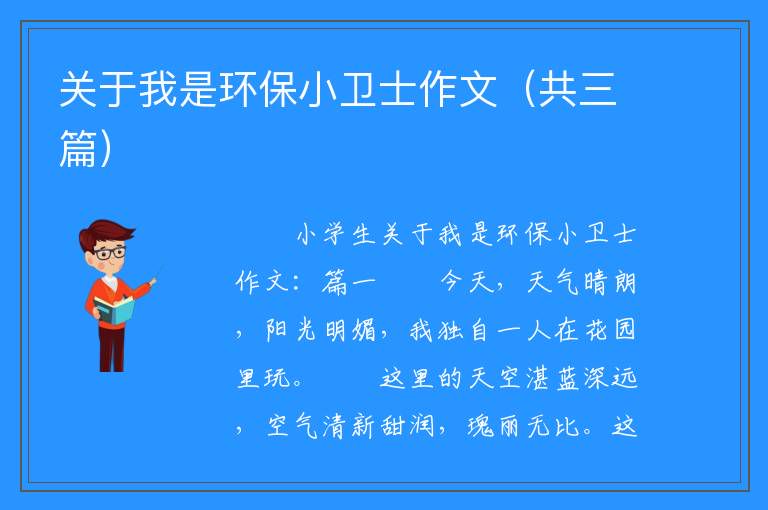 关于我是环保小卫士作文（共三篇）

小学生关于我是环保小卫士作文：篇一　　今天，天气晴朗，阳光明媚，我独自一人在花园里玩。　　这里的天空湛蓝深远，空气清新甜润，瑰丽无比。这